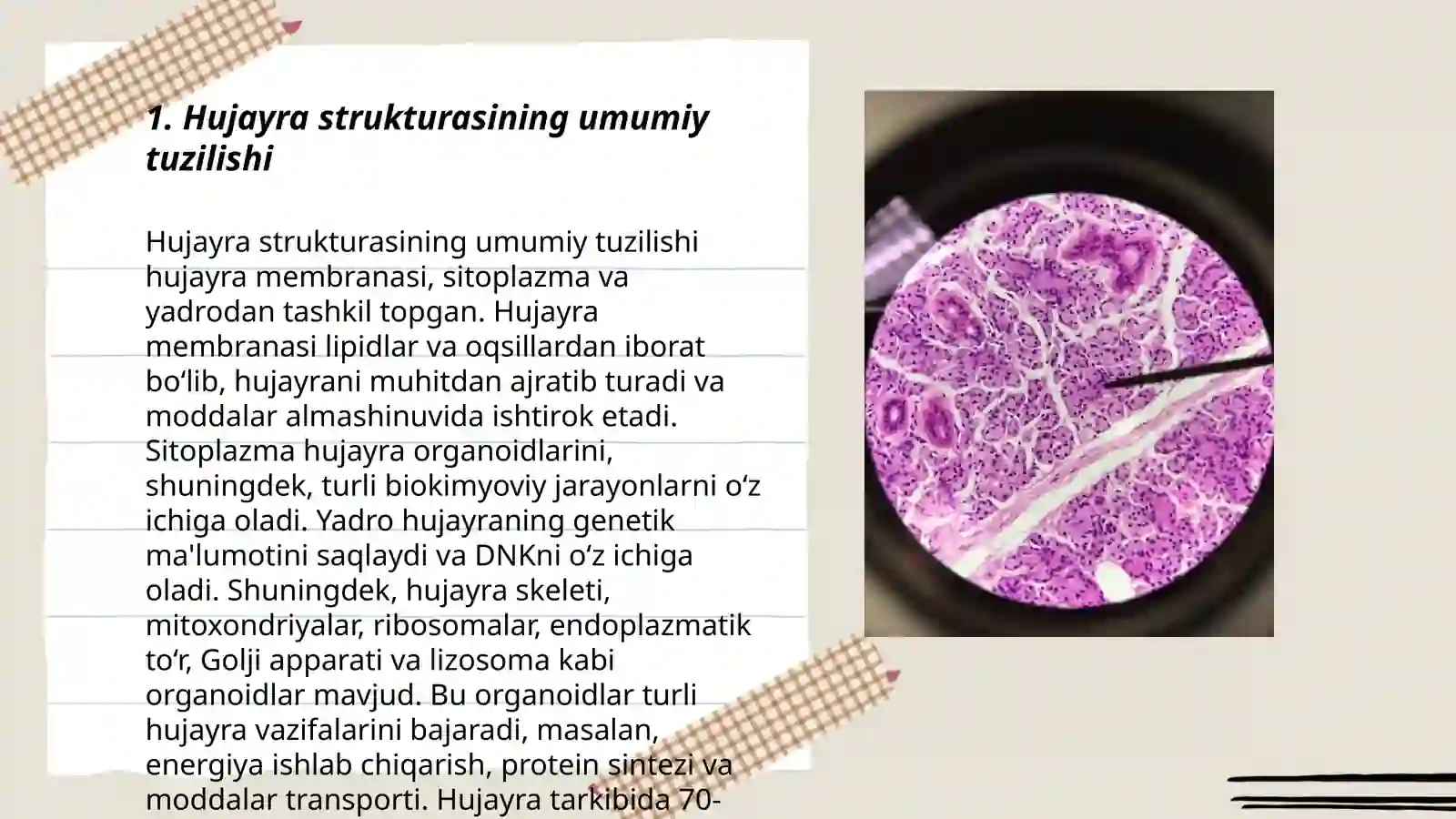 1. Hujayra strukturasining umumiy tuzilishi

Hujayra strukturasining umumiy tuzilishi hujayra membranasi, sitoplazma va yadrodan tashkil topgan. Hujayra membranasi lipidlar va oqsillardan iborat bo‘lib, hujayrani muhitdan ajratib turadi va moddalar almashinuvida ishtirok etadi. Sitoplazma hujayra organoidlarini, shuningdek, turli biokimyoviy jarayonlarni o‘z ichiga oladi. Yadro hujayraning genetik ma'lumotini saqlaydi va DNKni o‘z ichiga oladi. Shuningdek, hujayra skeleti, mitoxondriyalar, ribosomalar, endoplazmatik to‘r, Golji apparati va lizosoma kabi organoidlar mavjud. Bu organoidlar turli hujayra vazifalarini bajaradi, masalan, energiya ishlab chiqarish, protein sintezi va moddalar transporti. Hujayra tarkibida 70-